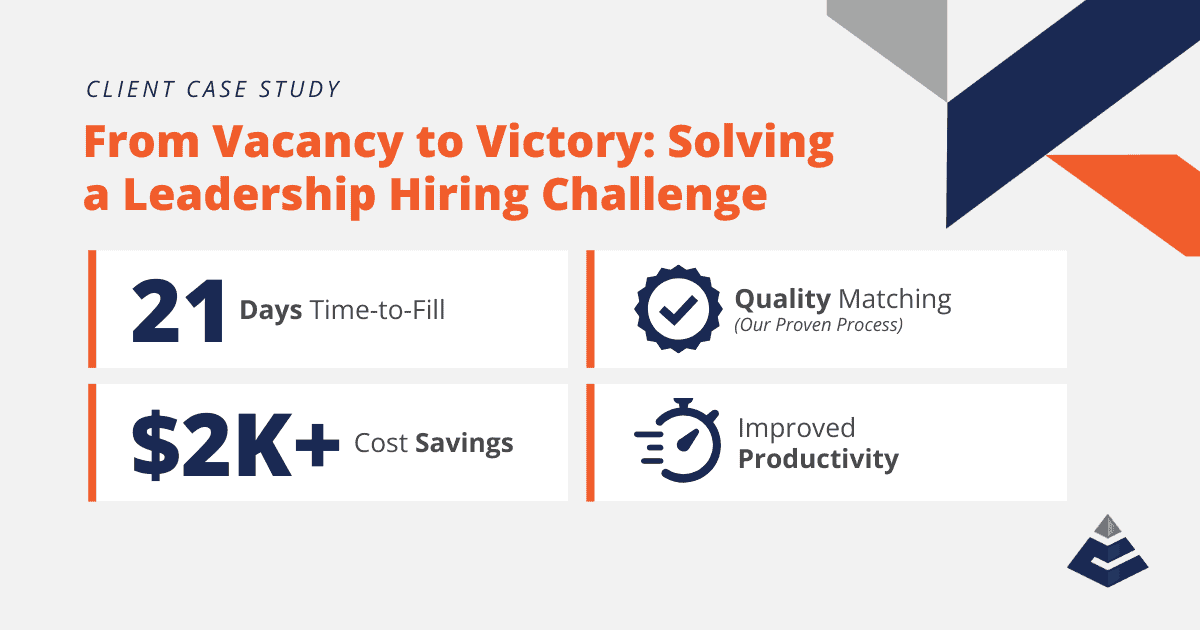 CLIENT CASE STUDY

From Vacancy to Victory: Solving a Leadership Hiring Challenge

21 Days Time-to-Fill

Quality Matching
(Our Proven Process)

$2K+ Cost Savings

Improved Productivity